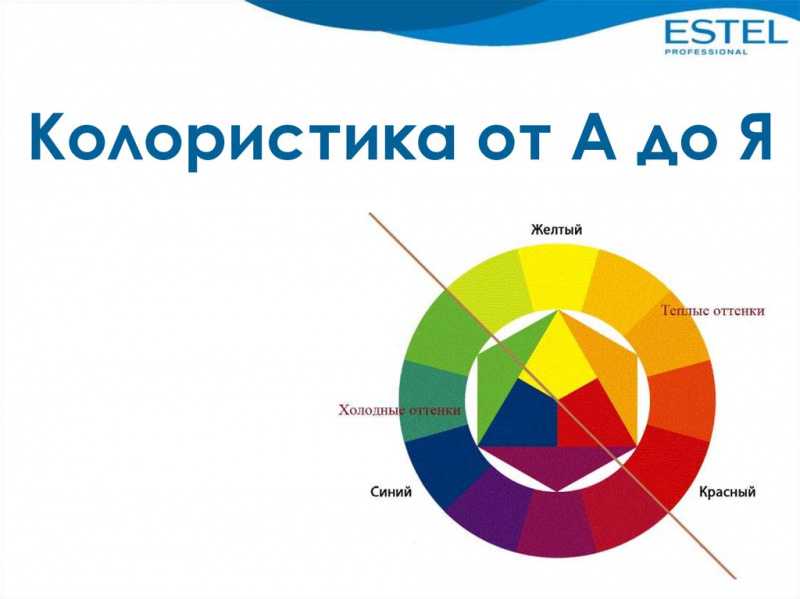 ESTEL
PROFESSIONAL

Колористика от А до Я

Желтый
Теплые оттенки
Холодные оттенки
Синий
Красный